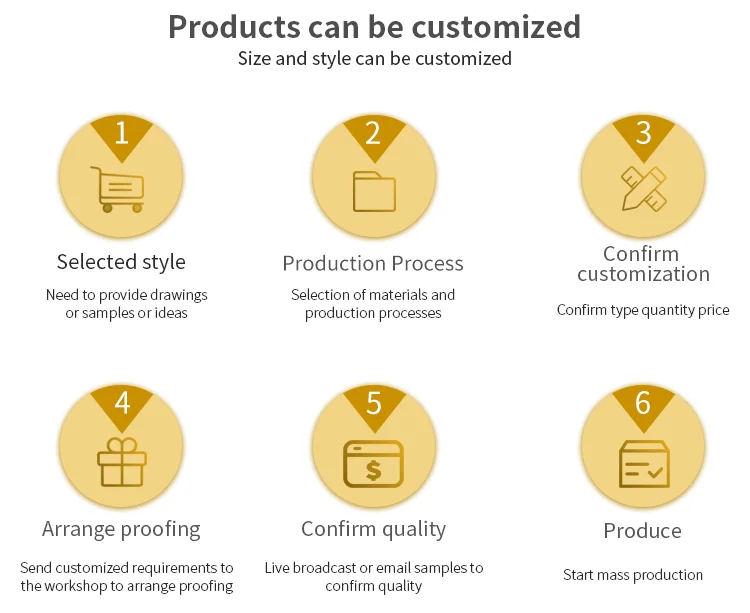 Products can be customized
Size and style can be customized

1
Selected style
Need to provide drawings or samples or ideas

2
Production Process
Selection of materials and production processes

3
Confirm customization
Confirm type quantity price

4
Arrange proofing
Send customized requirements to the workshop to arrange proofing

5
$
Confirm quality
Live broadcast or email samples to confirm quality

6
Produce
Start mass production